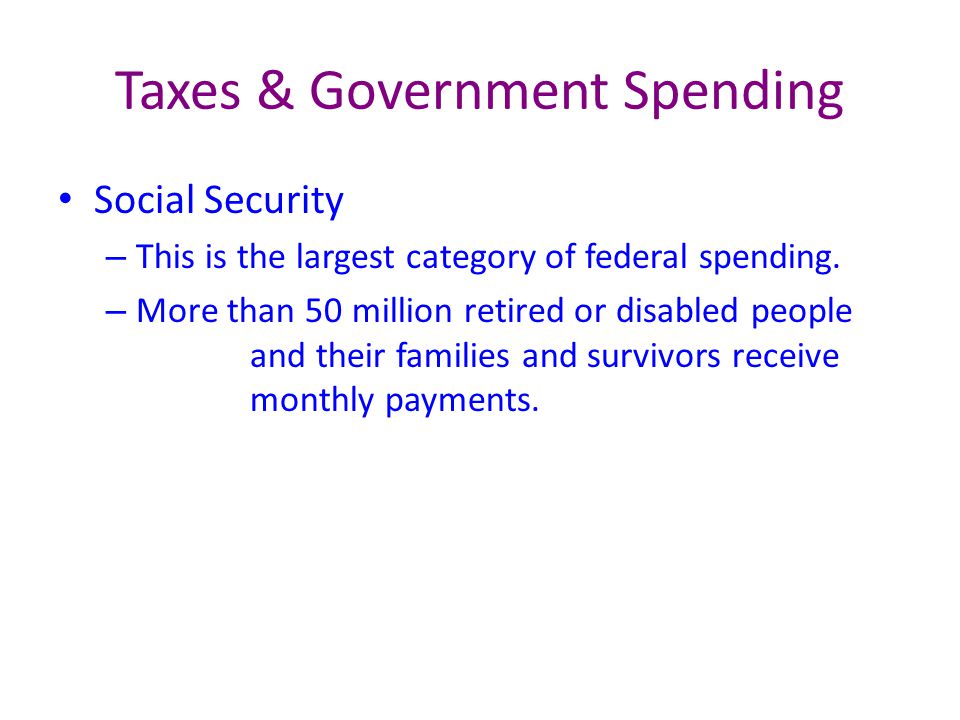 Taxes & Government Spending

• Social Security

– This is the largest category of federal spending.

– More than 50 million retired or disabled people and their families and survivors receive monthly payments.